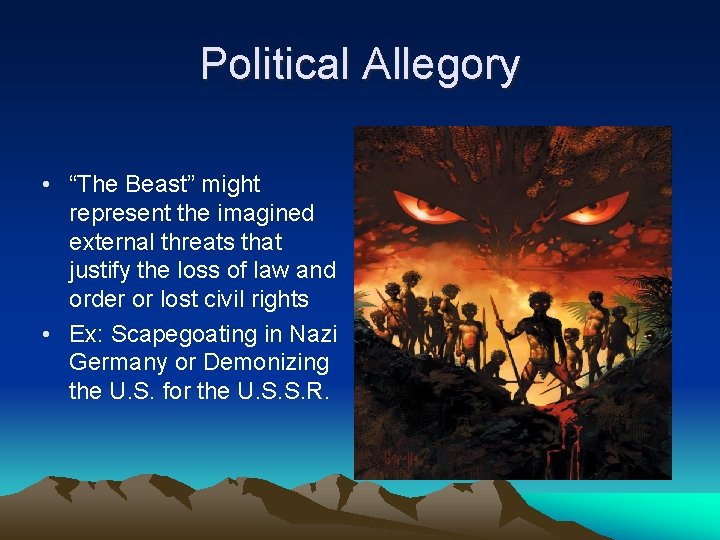 Political Allegory

• "The Beast" might represent the imagined external threats that justify the loss of law and order or lost civil rights
• Ex: Scapegoating in Nazi Germany or Demonizing the U.S. for the U.S.S.R.